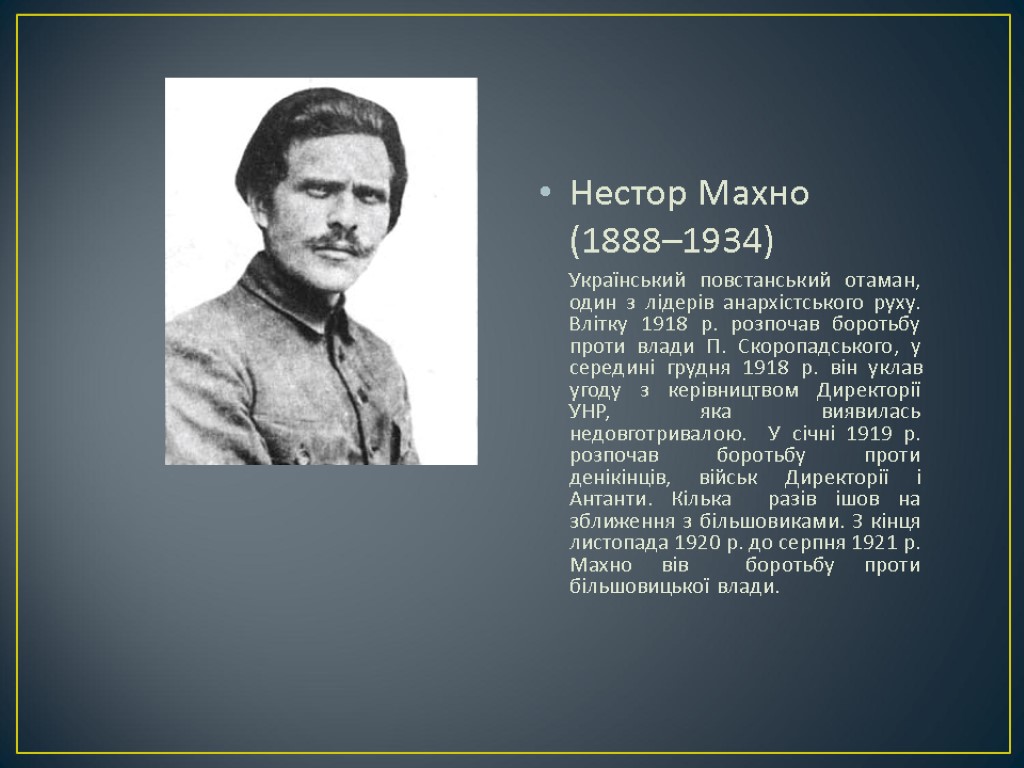 • Нестор Махно (1888–1934)

Український повстанський отаман, один з лідерів анархістського руху. Влітку 1918 р. розпочав боротьбу проти влади П. Скоропадського, у середині грудня 1918 р. він уклав угоду з керівництвом Директорії УНР, яка виявилась недовготривалою. У січні 1919 р. розпочав боротьбу проти денікінців, військ Директорії і Антанти. Кілька разів ішов на зближення з більшовиками. З кінця листопада 1920 р. до серпня 1921 р. Махно вів боротьбу проти більшовицької влади.